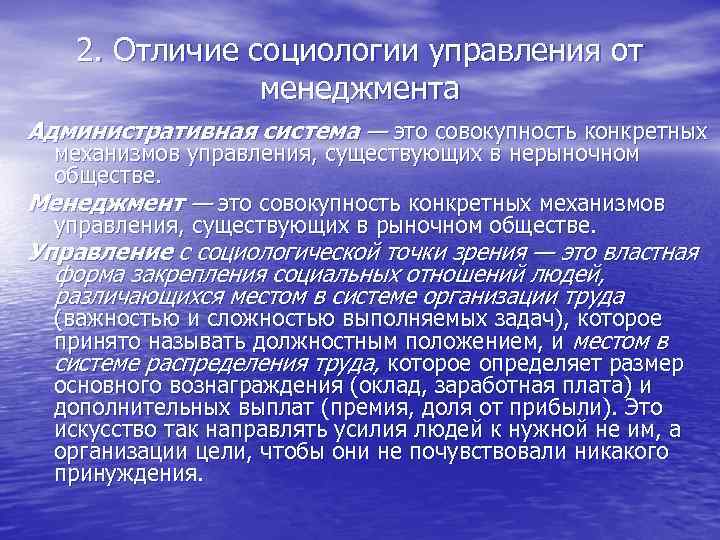 2. Отличие социологии управления от менеджмента

Административная система — это совокупность конкретных механизмов управления, существующих в нерыночном обществе.

Менеджмент — это совокупность конкретных механизмов управления, существующих в рыночном обществе.

Управление с социологической точки зрения — это властная форма закрепления социальных отношений людей, различающихся местом в системе организации труда (важностью и сложностью выполняемых задач), которое принято называть должностным положением, и местом в системе распределения труда, которое определяет размер основного вознаграждения (оклад, заработная плата) и дополнительных выплат (премия, доля от прибыли). Это искусство так направлять усилия людей к нужной не им, а организации цели, чтобы они не почувствовали никакого принуждения.